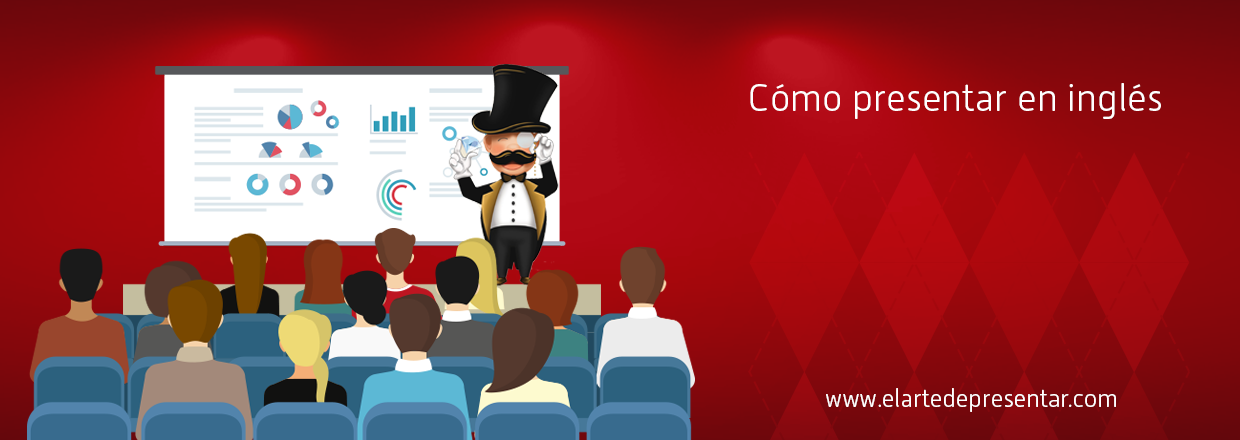 Cómo presentar en inglés

www.elartedepresentar.com